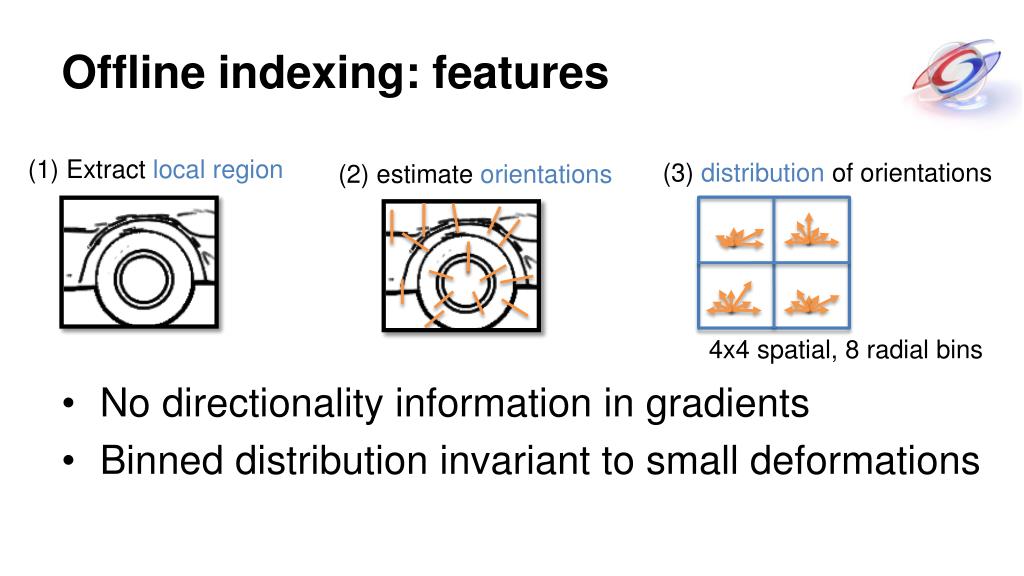 Offline indexing: features

(1) Extract local region

(2) estimate orientations

(3) distribution of orientations

4x4 spatial, 8 radial bins

• No directionality information in gradients
• Binned distribution invariant to small deformations